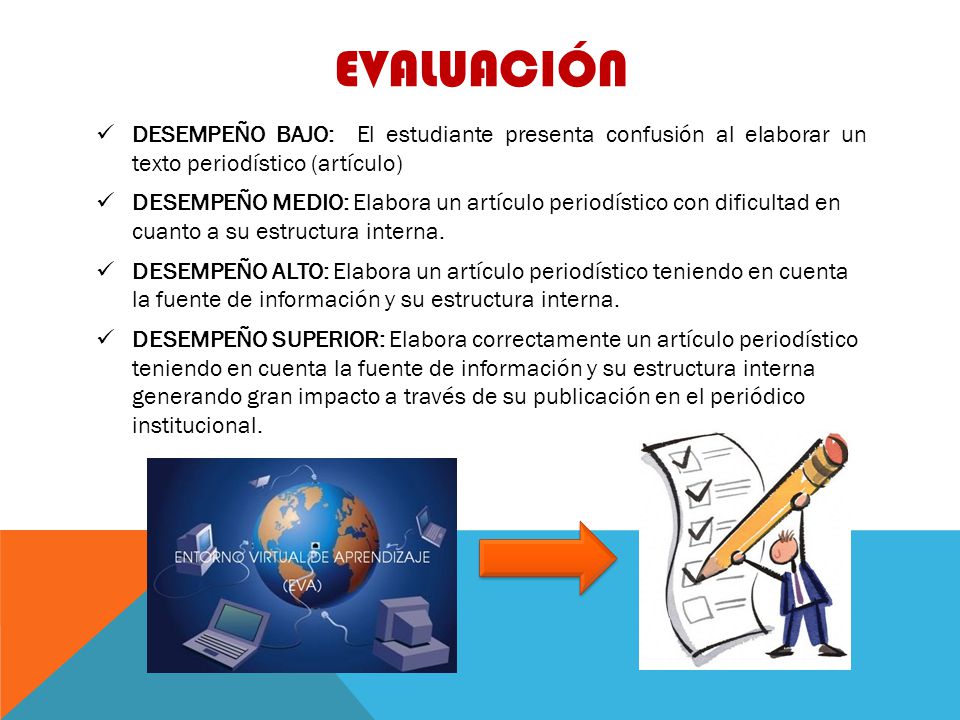 EVALUACIÓN

✓ DESEMPEÑO BAJO: El estudiante presenta confusión al elaborar un texto periodístico (artículo)

✓ DESEMPEÑO MEDIO: Elabora un artículo periodístico con dificultad en cuanto a su estructura interna.

✓ DESEMPEÑO ALTO: Elabora un artículo periodístico teniendo en cuenta la fuente de información y su estructura interna.

✓ DESEMPEÑO SUPERIOR: Elabora correctamente un artículo periodístico teniendo en cuenta la fuente de información y su estructura interna generando gran impacto a través de su publicación en el periódico institucional.

ENTORNO VIRTUAL DE APRENDIZAJE (EVA)